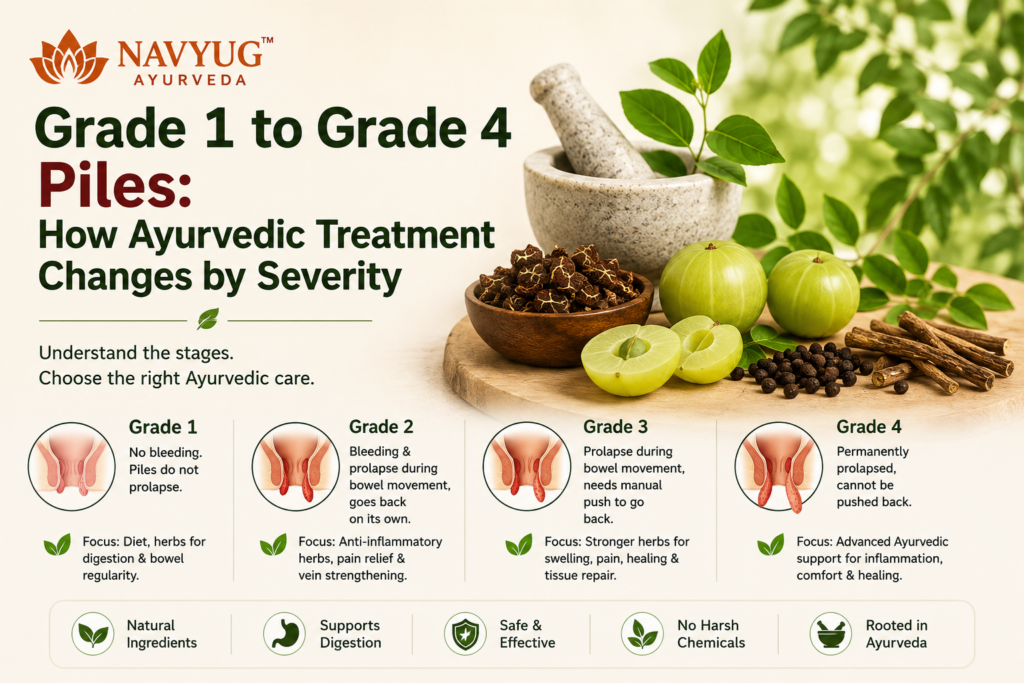 NAVYUG™
AYURVEDA

Grade 1 to Grade 4 Piles: How Ayurvedic Treatment Changes by Severity

Understand the stages.
Choose the right Ayurvedic care.

Grade 1
No bleeding. Piles do not prolapse.

Focus: Diet, herbs for digestion & bowel regularity.

Grade 2
Bleeding & prolapse during bowel movement, goes back on its own.

Focus: Anti-inflammatory herbs, pain relief & vein strengthening.

Grade 3
Prolapse during bowel movement, needs manual push to go back.

Focus: Stronger herbs for swelling, pain, healing & tissue repair.

Grade 4
Permanently prolapsed, cannot be pushed back.

Focus: Advanced Ayurvedic support for inflammation, comfort & healing.

Natural Ingredients

Supports Digestion

Safe & Effective

No Harsh Chemicals

Rooted in Ayurveda